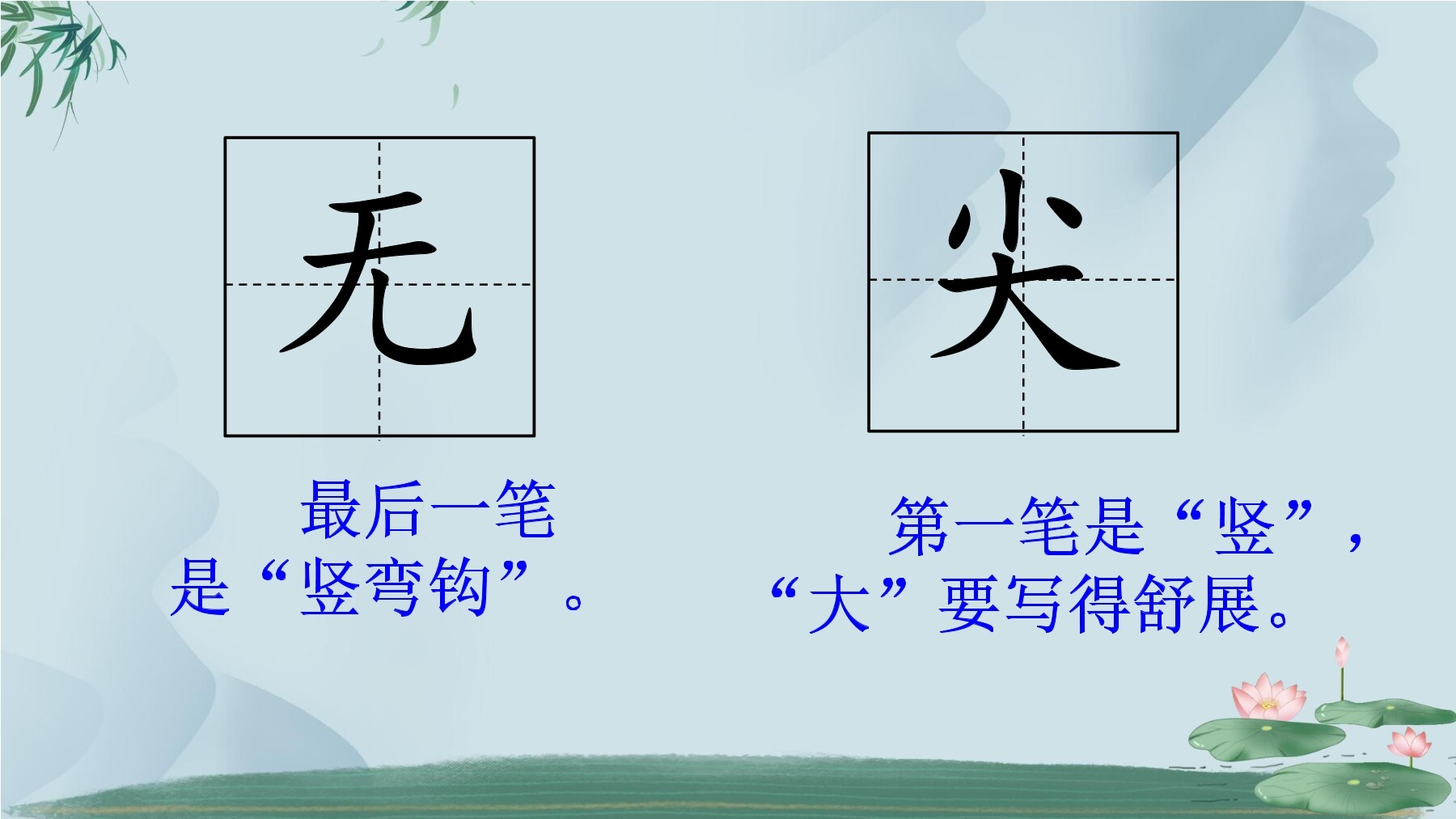 无

最后一笔是“竖弯钩”。

尖

第一笔是“竖”，“大”要写得舒展。